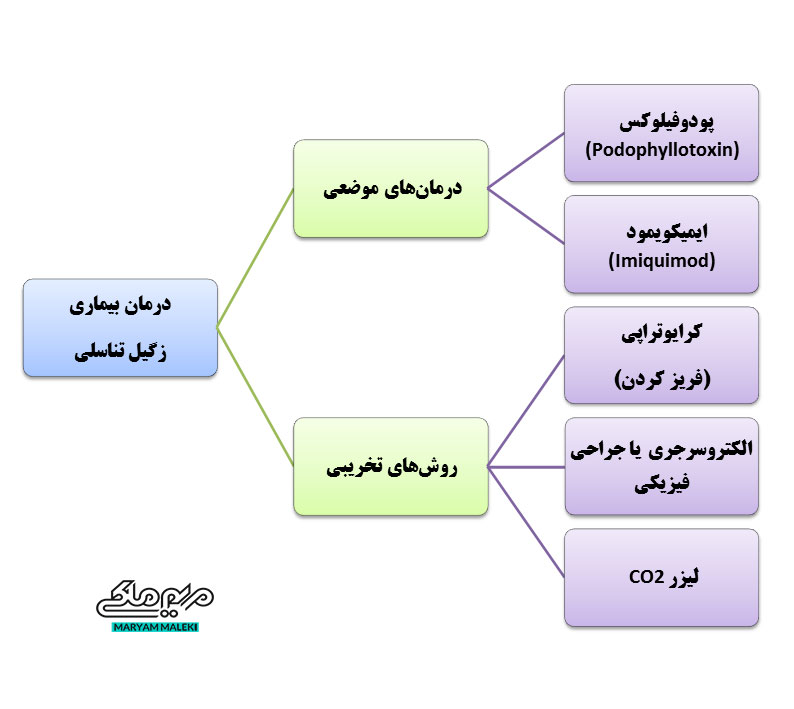 درمان بیماری زگیل تناسلی

درمان‌های موضعی

پودوفیلوکس (Podophyllotoxin)

ایمیکویمود (Imiquimod)

روش‌های تخریبی

کرایوتراپی (فریز کردن)

الکتروسرجری یا جراحی فیزیکی

لیزر CO2

مریم ملکی
MARYAM MALEKI